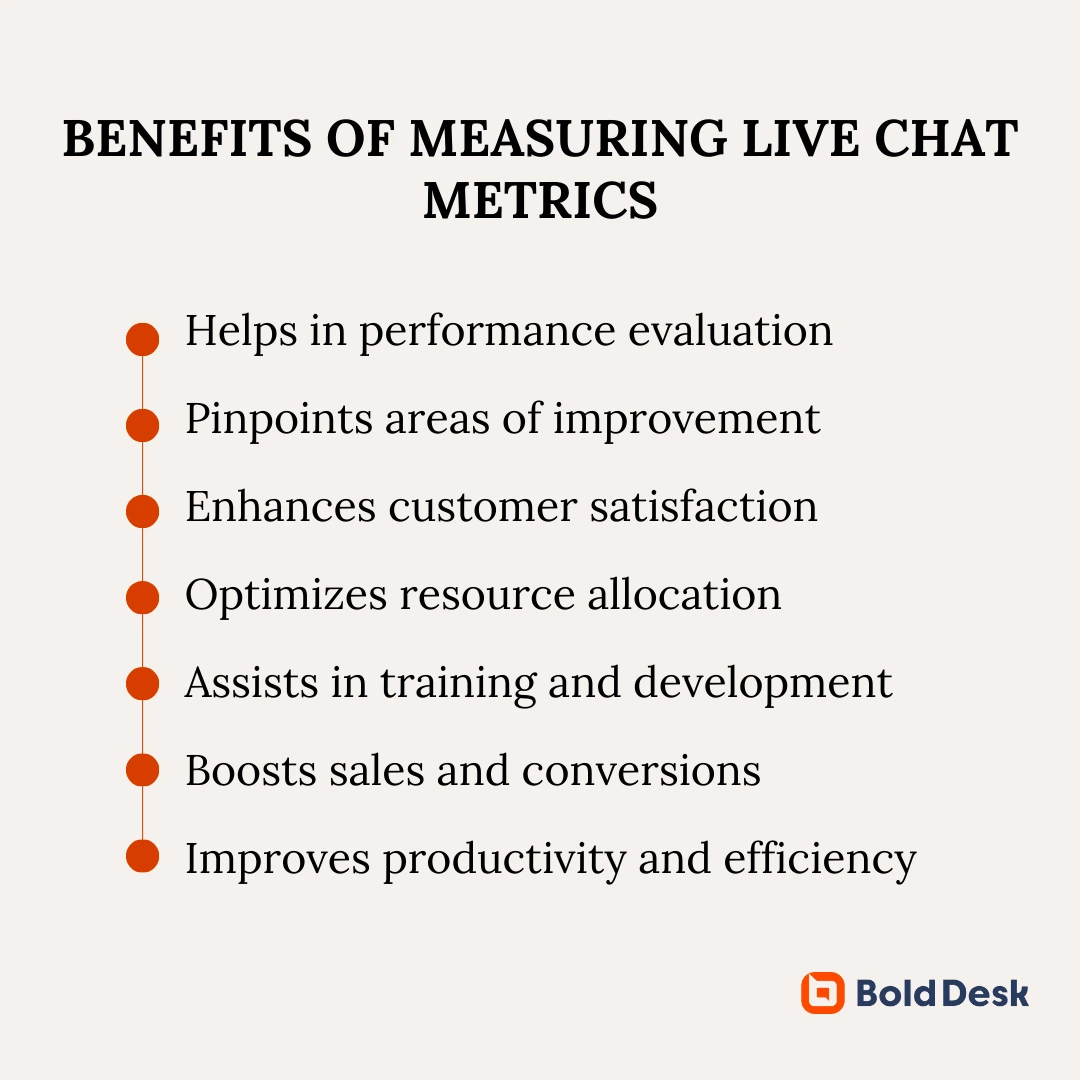 BENEFITS OF MEASURING LIVE CHAT METRICS

Helps in performance evaluation

Pinpoints areas of improvement

Enhances customer satisfaction

Optimizes resource allocation

Assists in training and development

Boosts sales and conversions

Improves productivity and efficiency

BoldDesk